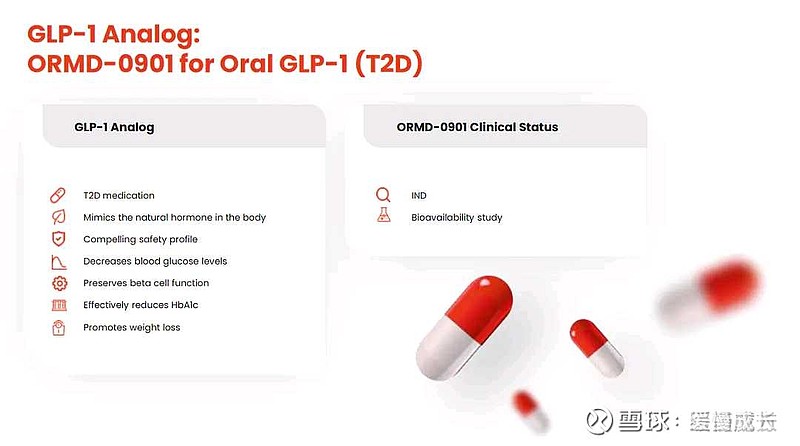 GLP-1 Analog:
ORMD-0901 for Oral GLP-1 (T2D)

GLP-1 Analog

T2D medication
Mimics the natural hormone in the body
Compelling safety profile
Decreases blood glucose levels
Preserves beta cell function
Effectively reduces HbA1c
Promotes weight loss

ORMD-0901 Clinical Status

IND
Bioavailability study

雪球：缓慢成长